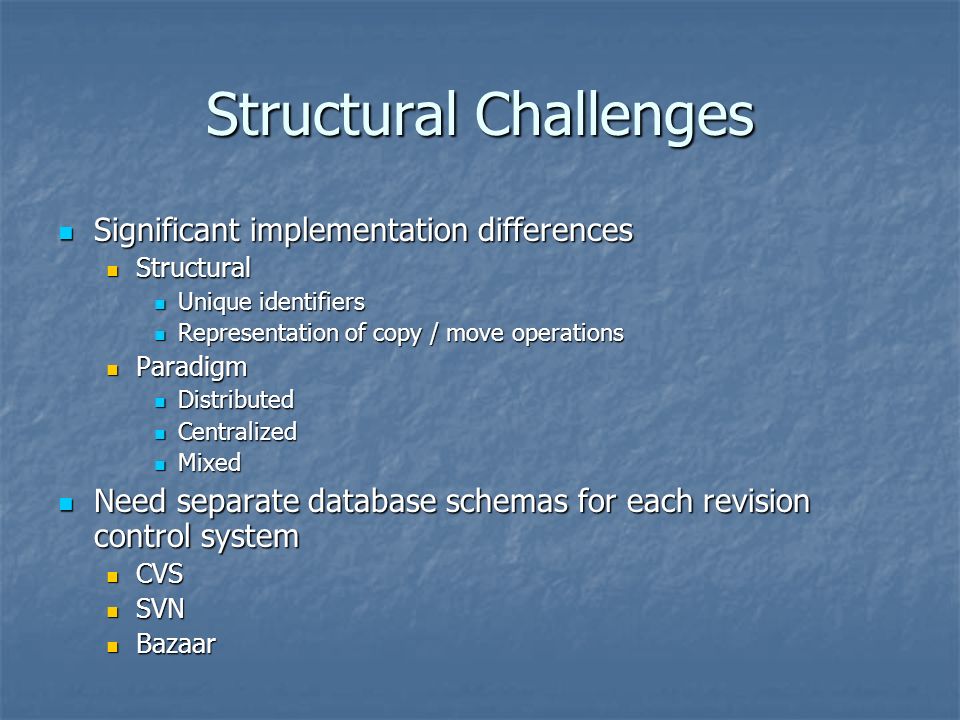 Structural Challenges

- Significant implementation differences
  - Structural
    - Unique identifiers
    - Representation of copy / move operations
  - Paradigm
    - Distributed
    - Centralized
    - Mixed
- Need separate database schemas for each revision control system
  - CVS
  - SVN
  - Bazaar